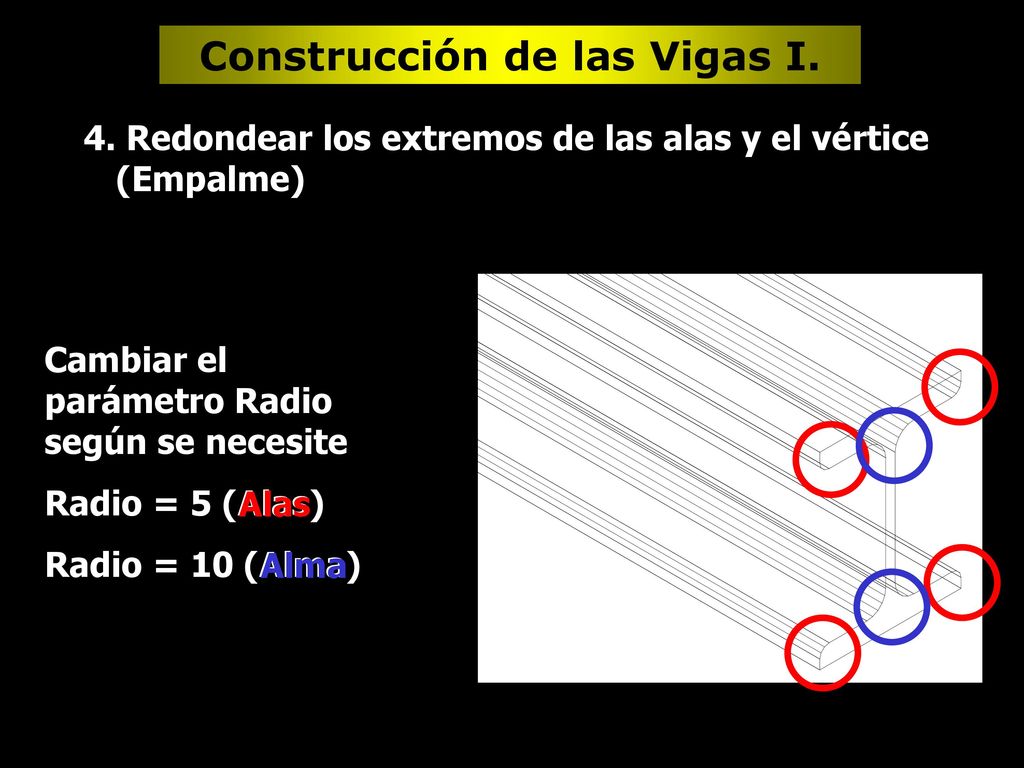 Construcción de las Vigas I.

4. Redondear los extremos de las alas y el vértice (Empalme)

Cambiar el parámetro Radio según se necesite

Radio = 5 (Alas)

Radio = 10 (Alma)